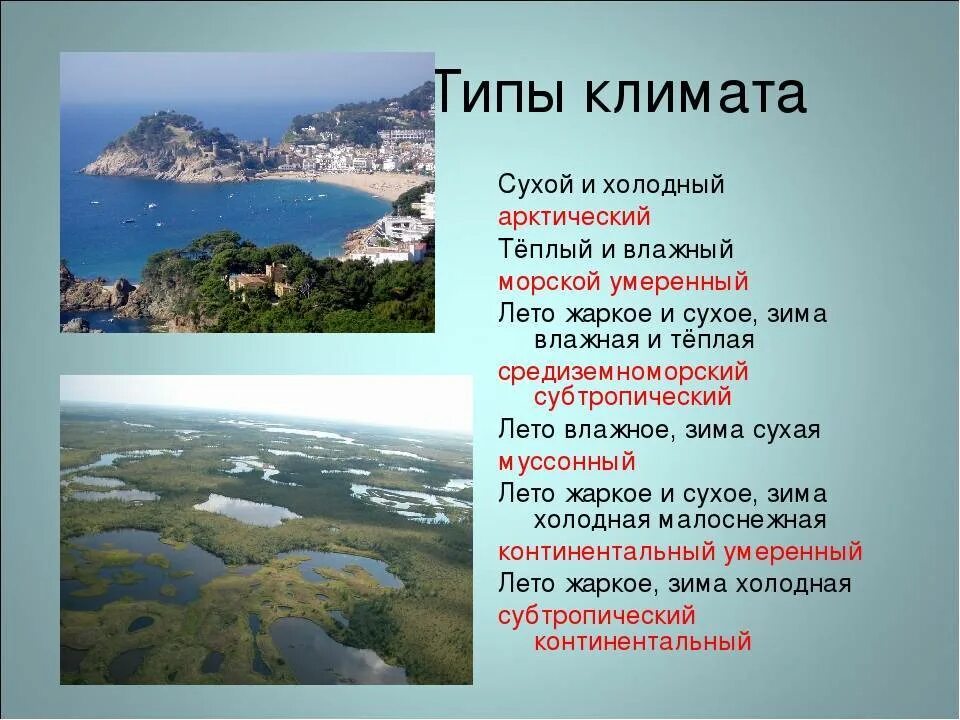 Типы климата

Сухой и холодный
арктический
Тёплый и влажный
морской умеренный
Лето жаркое и сухое, зима влажная и тёплая
средиземноморский субтропический
Лето влажное, зима сухая
муссонный
Лето жаркое и сухое, зима холодная малоснежная
континентальный умеренный
Лето жаркое, зима холодная
субтропический континентальный